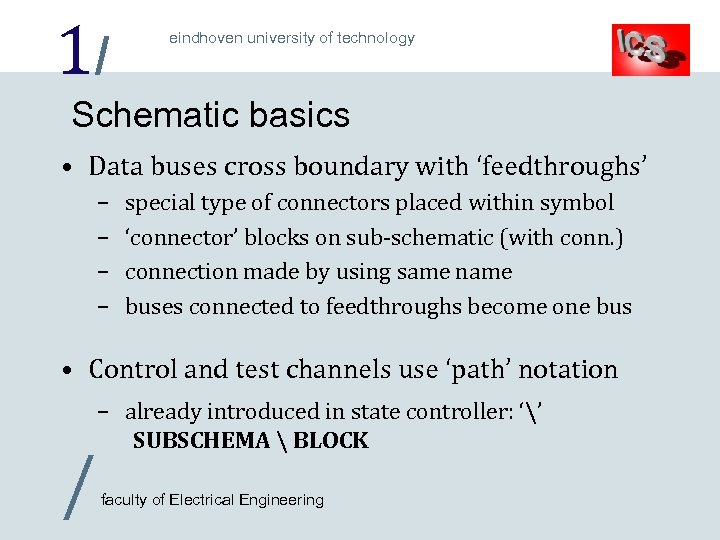 1/

eindhoven university of technology

ICS

Schematic basics

• Data buses cross boundary with ‘feedthroughs’
– special type of connectors placed within symbol
– ‘connector’ blocks on sub-schematic (with conn.)
– connection made by using same name
– buses connected to feedthroughs become one bus

• Control and test channels use ‘path’ notation
– already introduced in state controller: ‘\’
SUBSCHEMA \ BLOCK

/

faculty of Electrical Engineering